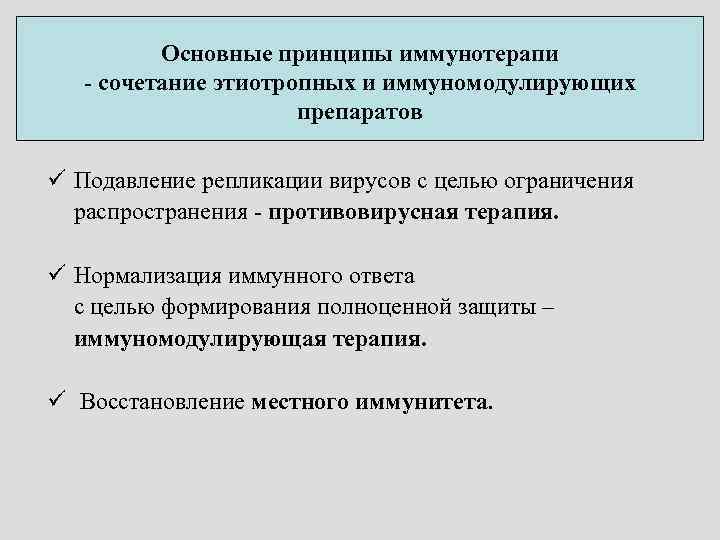 Основные принципы иммунотерапи - сочетание этиотропных и иммуномодулирующих препаратов

✓ Подавление репликации вирусов с целью ограничения распространения - противовирусная терапия.

✓ Нормализация иммунного ответа с целью формирования полноценной защиты – иммуномодулирующая терапия.

✓ Восстановление местного иммунитета.